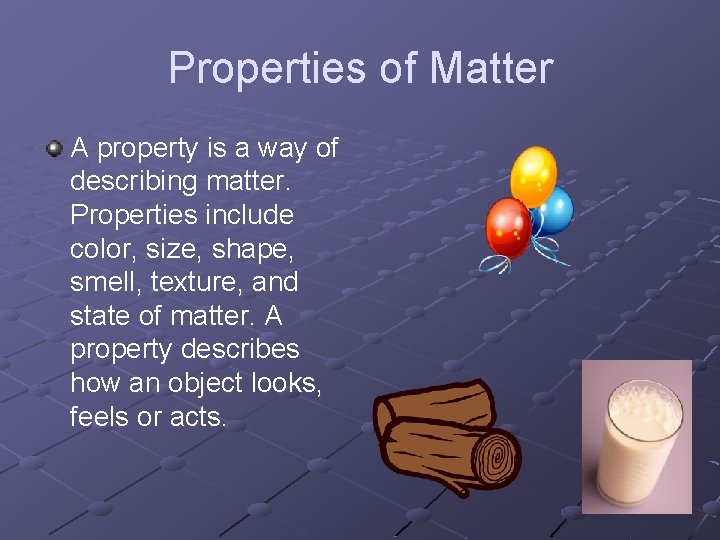 Properties of Matter

A property is a way of describing matter. Properties include color, size, shape, smell, texture, and state of matter. A property describes how an object looks, feels or acts.